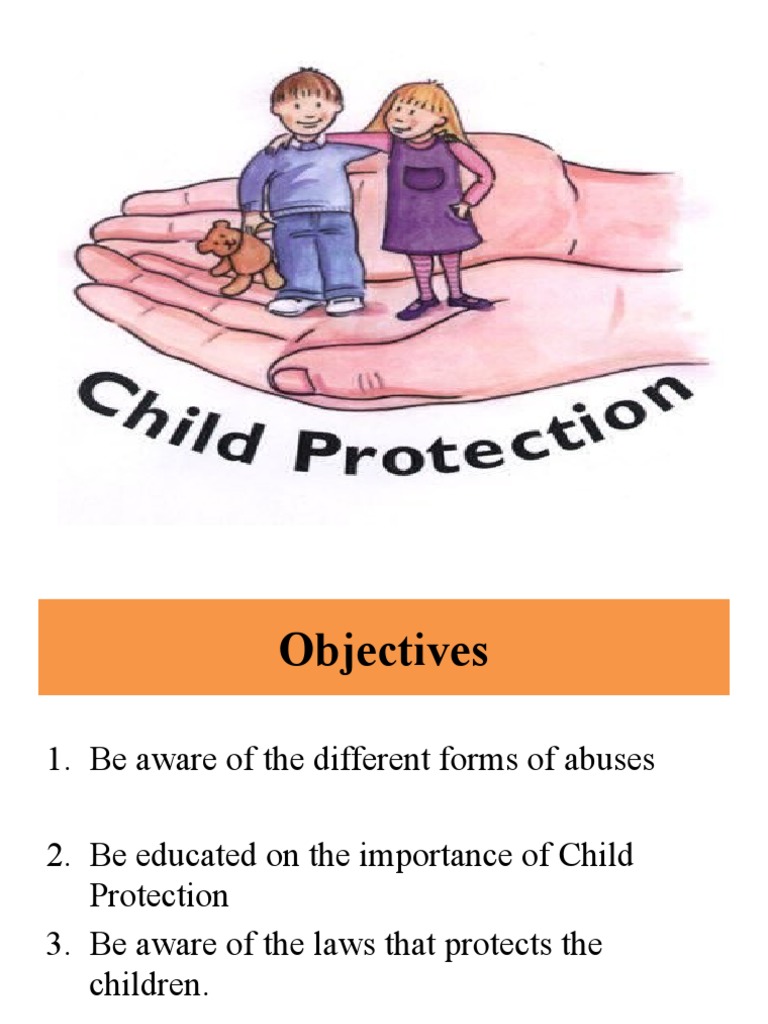 Child Protection

Objectives

1. Be aware of the different forms of abuses

2. Be educated on the importance of Child Protection

3. Be aware of the laws that protects the children.